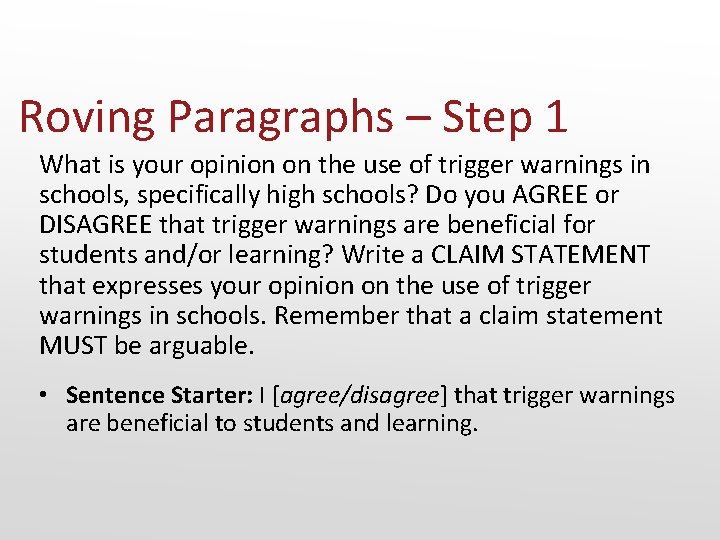 Roving Paragraphs – Step 1

What is your opinion on the use of trigger warnings in schools, specifically high schools? Do you AGREE or DISAGREE that trigger warnings are beneficial for students and/or learning? Write a CLAIM STATEMENT that expresses your opinion on the use of trigger warnings in schools. Remember that a claim statement MUST be arguable.

• Sentence Starter: I [agree/disagree] that trigger warnings are beneficial to students and learning.